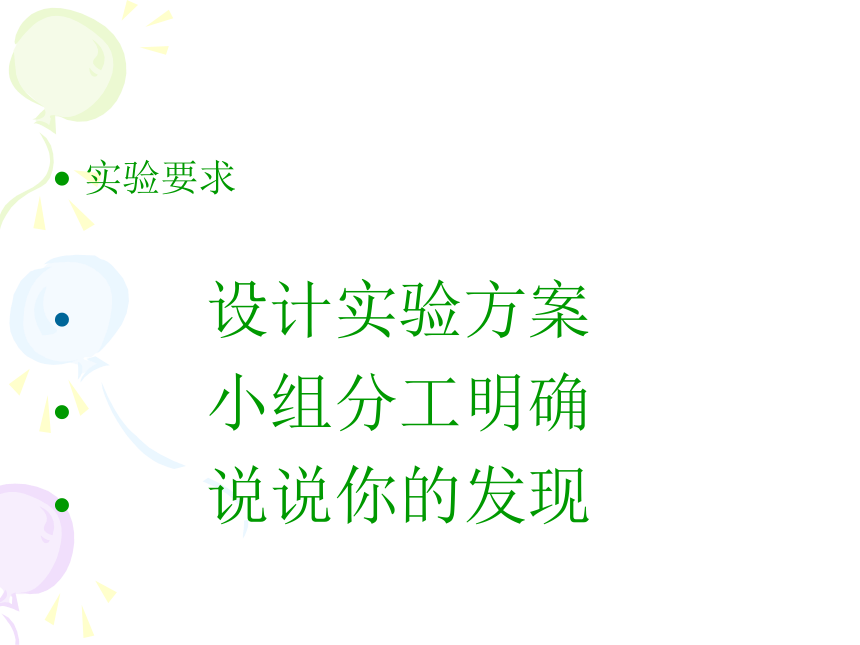 • 实验要求

• 设计实验方案
• 小组分工明确
• 说说你的发现